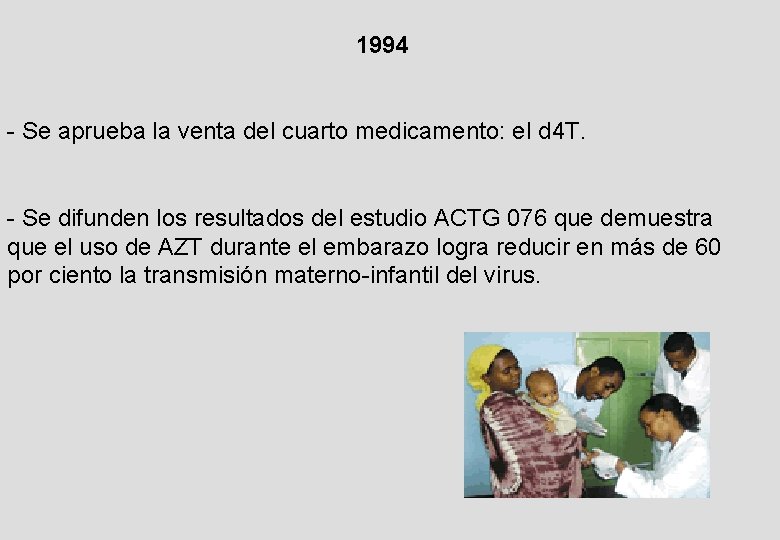 1994

- Se aprueba la venta del cuarto medicamento: el d4T.

- Se difunden los resultados del estudio ACTG 076 que demuestra que el uso de AZT durante el embarazo logra reducir en más de 60 por ciento la transmisión materno-infantil del virus.